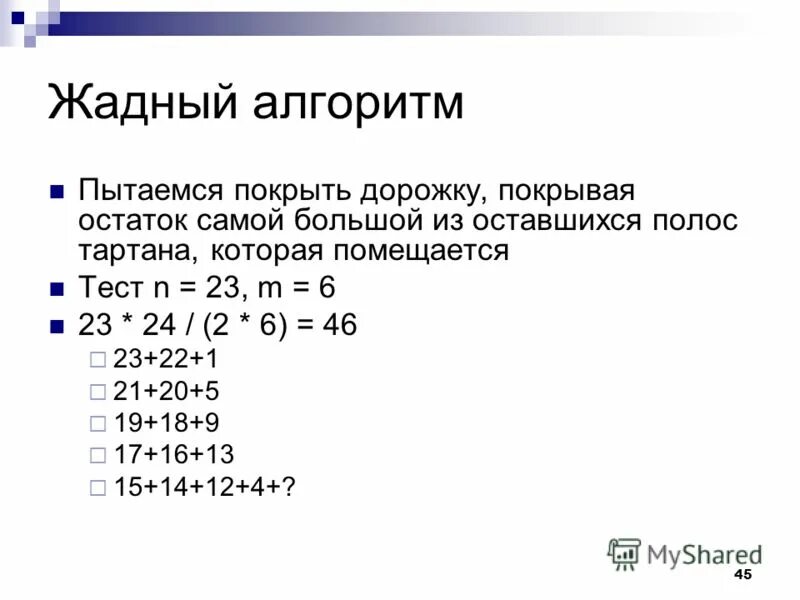 Жадный алгоритм

Пытаемся покрыть дорожку, покрывая остаток самой большой из оставшихся полос тартана, которая помещается

Тест n = 23, m = 6

23 * 24 / (2 * 6) = 46

23+22+1

21+20+5

19+18+9

17+16+13

15+14+12+4+?

MyShared

45